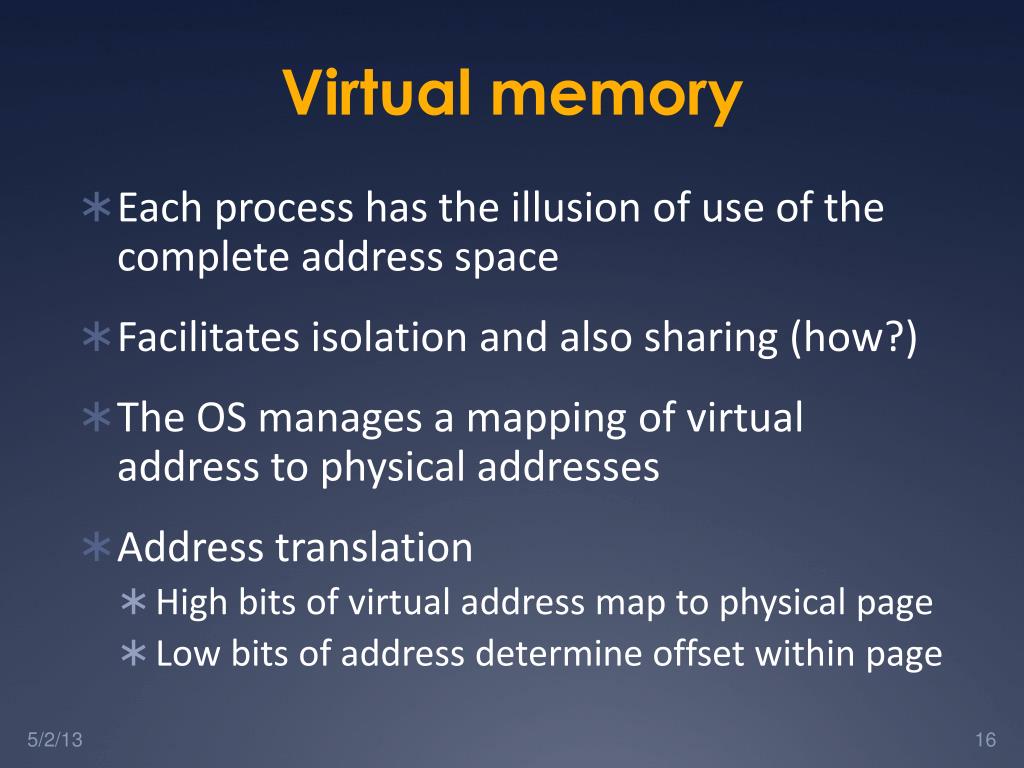 Virtual memory

∗ Each process has the illusion of use of the complete address space

∗ Facilitates isolation and also sharing (how?)

∗ The OS manages a mapping of virtual address to physical addresses

∗ Address translation

∗ High bits of virtual address map to physical page

∗ Low bits of address determine offset within page

5/2/13

16